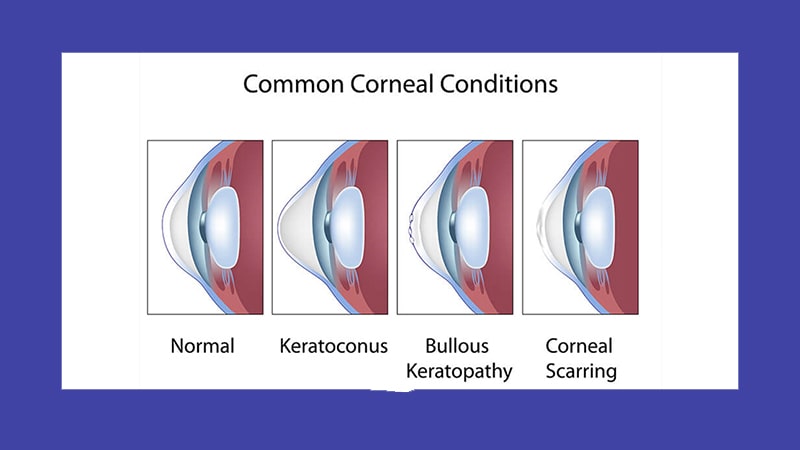 Common Corneal Conditions

Normal

Keratoconus

Bullous Keratopathy

Corneal Scarring